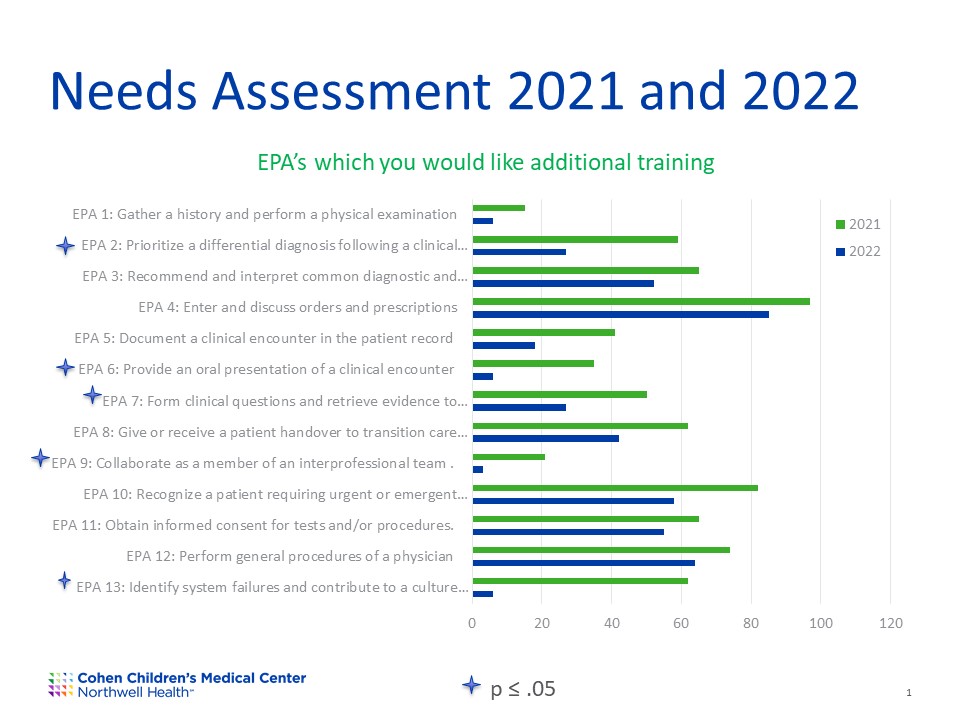 Needs Assessment 2021 and 2022

EPA's which you would like additional training

EPA 1: Gather a history and perform a physical examination
EPA 2: Prioritize a differential diagnosis following a clinical...
EPA 3: Recommend and interpret common diagnostic and...
EPA 4: Enter and discuss orders and prescriptions
EPA 5: Document a clinical encounter in the patient record
EPA 6: Provide an oral presentation of a clinical encounter
EPA 7: Form clinical questions and retrieve evidence to...
EPA 8: Give or receive a patient handover to transition care...
EPA 9: Collaborate as a member of an interprofessional team .
EPA 10: Recognize a patient requiring urgent or emergent...
EPA 11: Obtain informed consent for tests and/or procedures.
EPA 12: Perform general procedures of a physician
EPA 13: Identify system failures and contribute to a culture...

0 20 40 60 80 100 120

2021
2022

Cohen Children's Medical Center
Northwell Health

$p \leq .05$

1